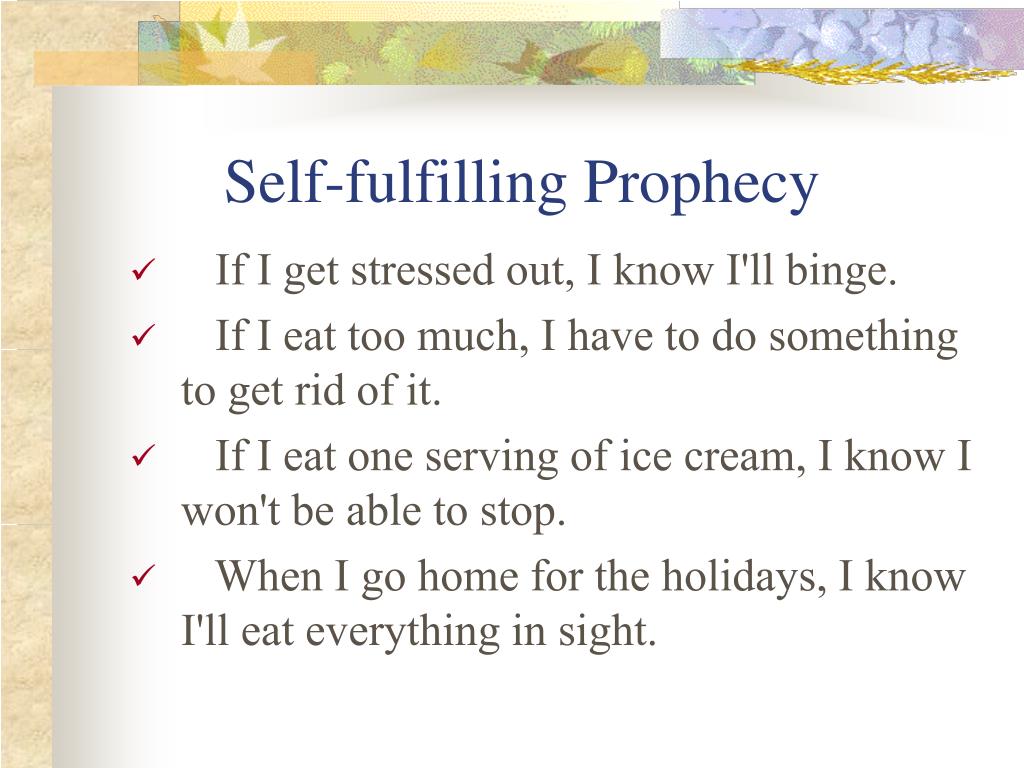 Self-fulfilling Prophecy

✓ If I get stressed out, I know I'll binge.

✓ If I eat too much, I have to do something to get rid of it.

✓ If I eat one serving of ice cream, I know I won't be able to stop.

✓ When I go home for the holidays, I know I'll eat everything in sight.